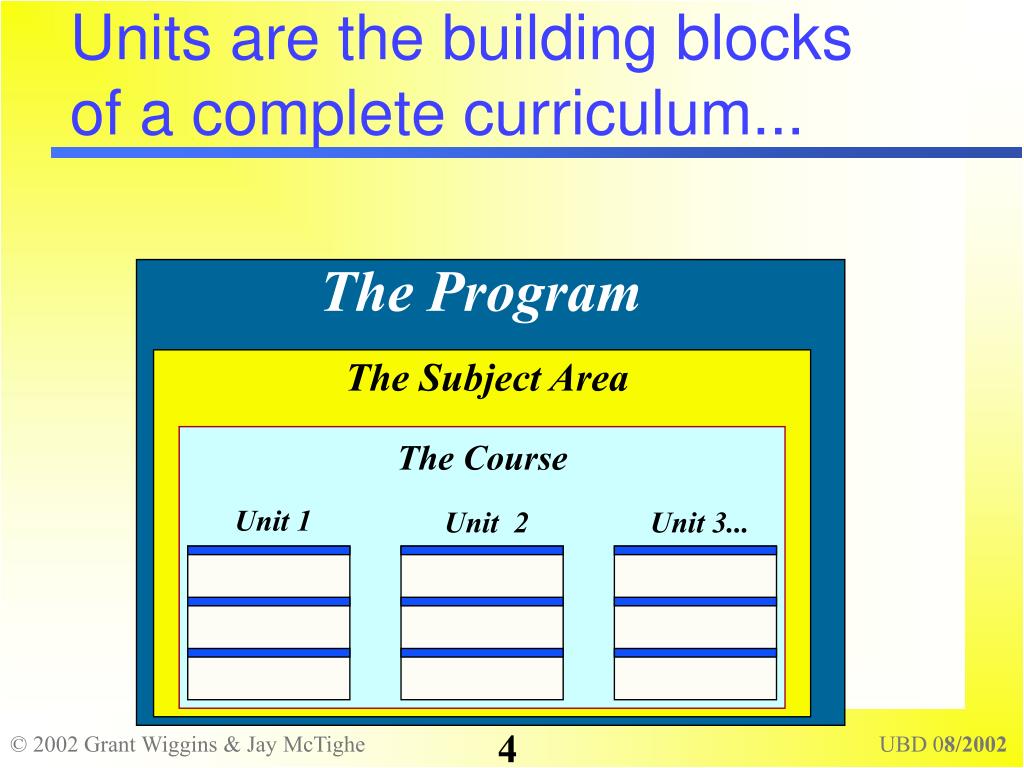 Units are the building blocks of a complete curriculum...

The Program

The Subject Area

The Course

Unit 1

Unit 2

Unit 3...

© 2002 Grant Wiggins & Jay McTighe

4

UBD 08/2002